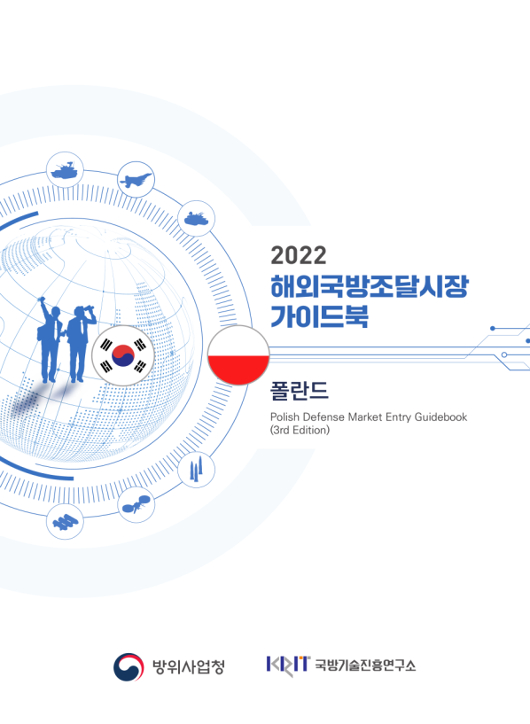 2022
해외국방조달시장
가이드북

폴란드

Polish Defense Market Entry Guidebook
(3rd Edition)

방위사업청

KRIT 국방기술진흥연구소